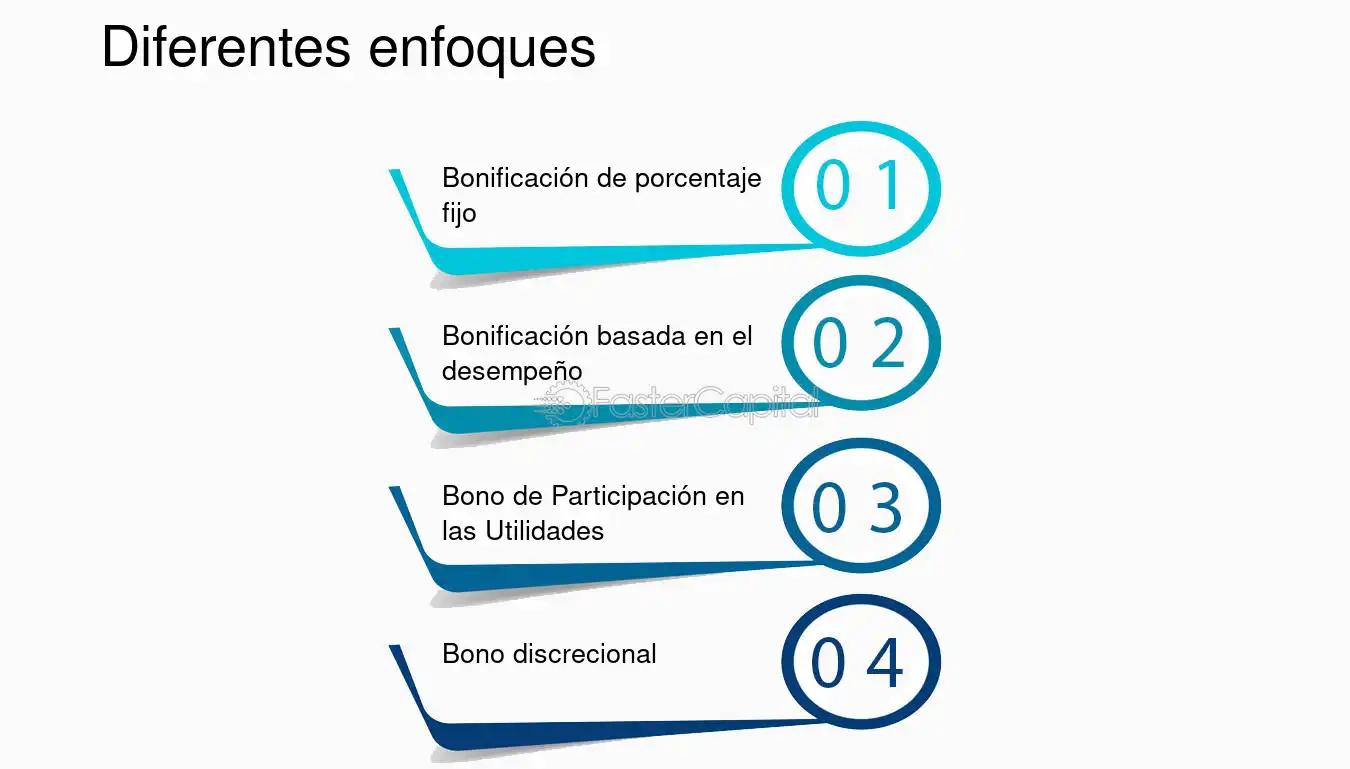 Diferentes enfoques

Bonificación de porcentaje fijo

0 1

Bonificación basada en el desempeño

0 2

FasterCapital

Bono de Participación en las Utilidades

0 3

Bono discrecional

0 4